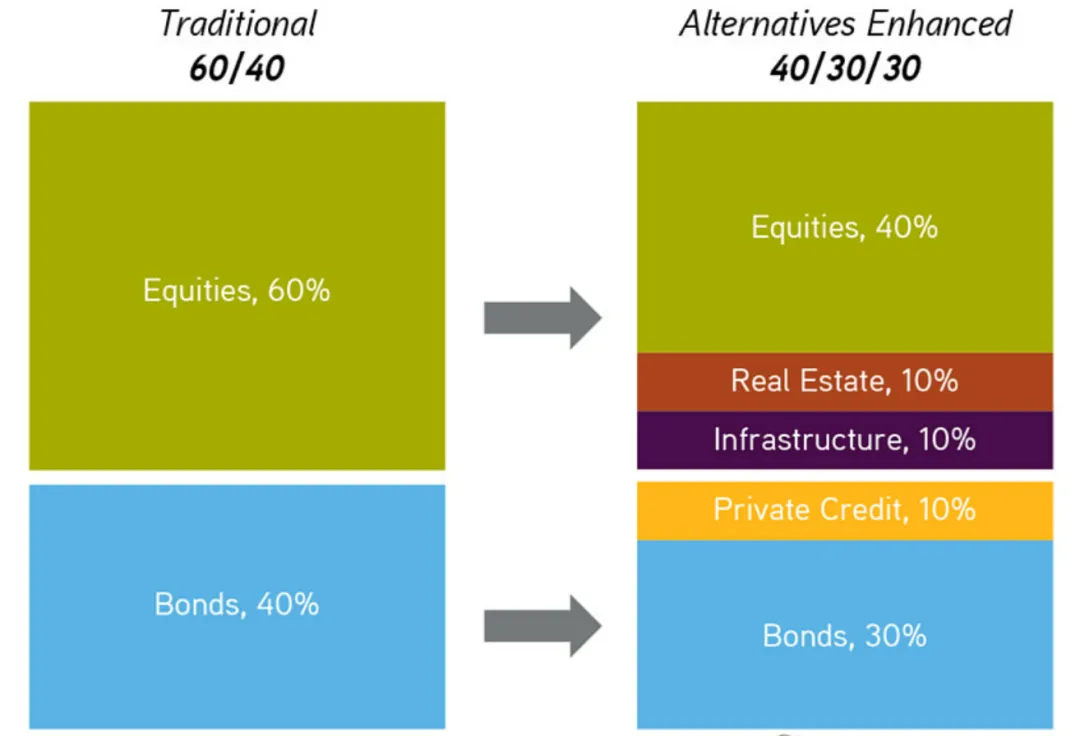 Traditional
60/40

Equities, 60%

Bonds, 40%

Alternatives Enhanced
40/30/30

Equities, 40%

Real Estate, 10%

Infrastructure, 10%

Private Credit, 10%

Bonds, 30%